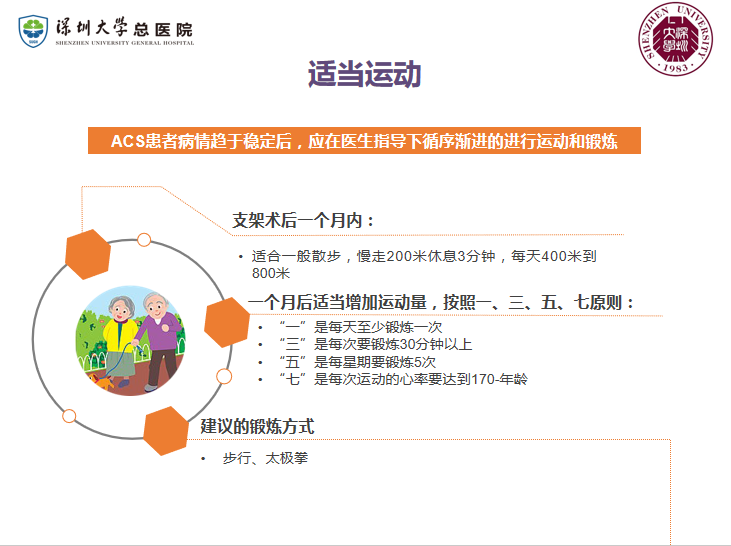 深圳大学总医院
SHENZHEN UNIVERSITY GENERAL HOSPITAL

SHENZHEN UNIVERSITY
深圳大學
1983

适当运动

ACS患者病情趋于稳定后，应在医生指导下循序渐进的进行运动和锻炼

支架术后一个月内：

• 适合一般散步，慢走200米休息3分钟，每天400米到800米

一个月后适当增加运动量，按照一、三、五、七原则：

• “一”是每天至少锻炼一次
• “三”是每次要锻炼30分钟以上
• “五”是每星期要锻炼5次
• “七”是每次运动的心率要达到170-年龄

建议的锻炼方式

• 步行、太极拳